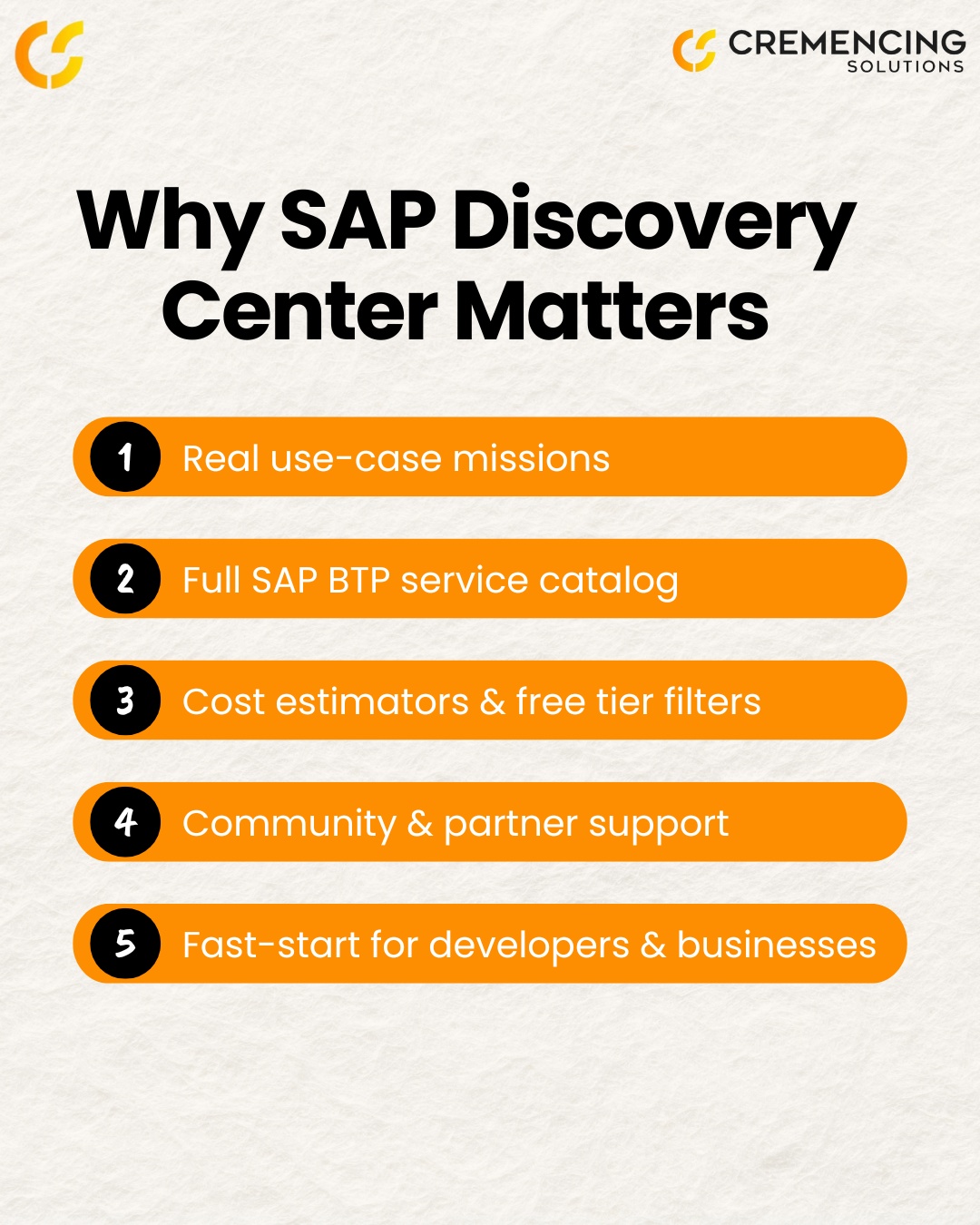 CREMENCING
SOLUTIONS

Why SAP Discovery Center Matters

1 Real use-case missions

2 Full SAP BTP service catalog

3 Cost estimators & free tier filters

4 Community & partner support

5 Fast-start for developers & businesses